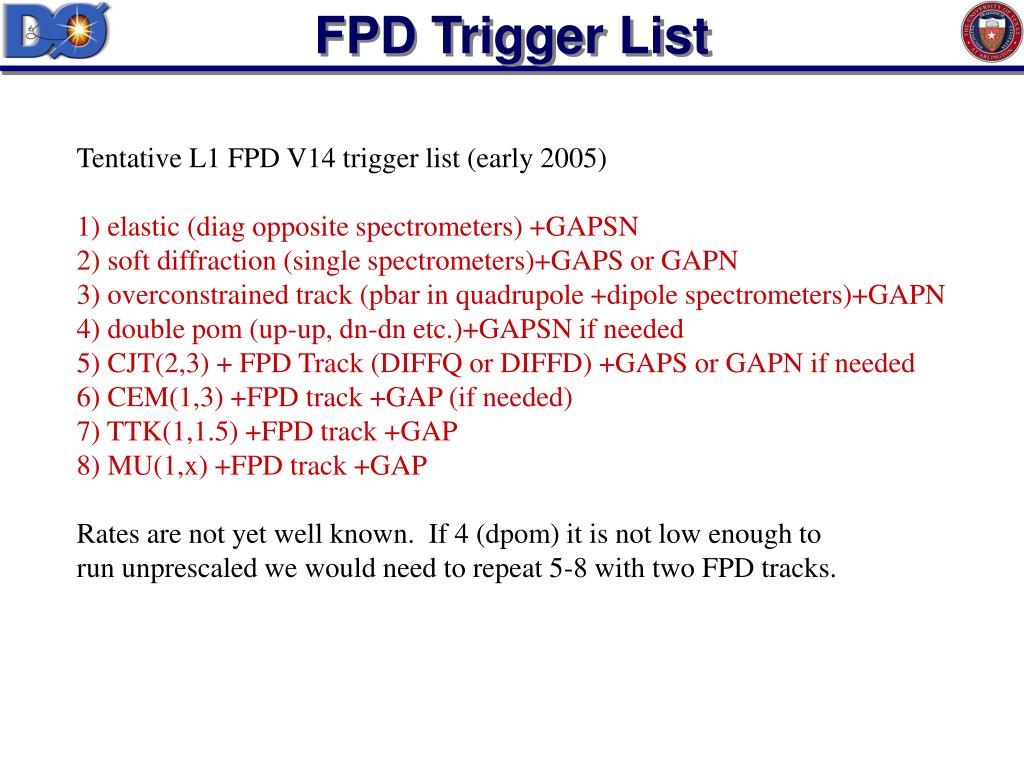 DØ

FPD Trigger List

Tentative L1 FPD V14 trigger list (early 2005)

1) elastic (diag opposite spectrometers) +GAPSN
2) soft diffraction (single spectrometers)+GAPS or GAPN
3) overconstrained track (pbar in quadrupole +dipole spectrometers)+GAPN
4) double pom (up-up, dn-dn etc.)+GAPSN if needed
5) CJT(2,3) + FPD Track (DIFFQ or DIFFD) +GAPS or GAPN if needed
6) CEM(1,3) +FPD track +GAP (if needed)
7) TTK(1,1.5) +FPD track +GAP
8) MU(1,x) +FPD track +GAP

Rates are not yet well known. If 4 (dpom) it is not low enough to run unprescaled we would need to repeat 5-8 with two FPD tracks.